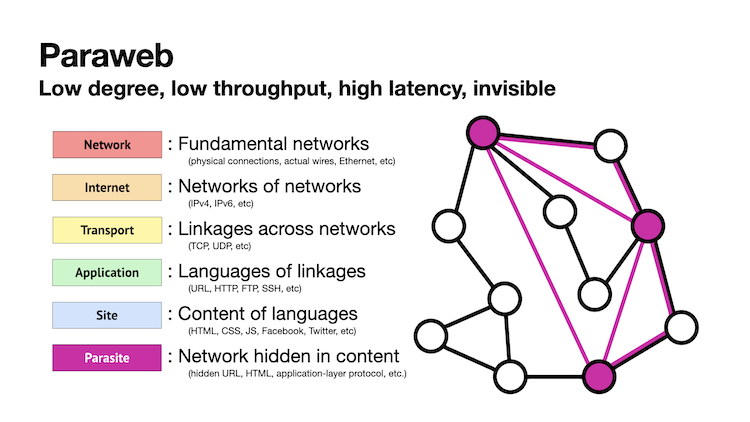 Paraweb
Low degree, low throughput, high latency, invisible

Network : Fundamental networks
(physical connections, actual wires, Ethernet, etc)

Internet : Networks of networks
(IPv4, IPv6, etc)

Transport : Linkages across networks
(TCP, UDP, etc)

Application : Languages of linkages
(URL, HTTP, FTP, SSH, etc)

Site : Content of languages
(HTML, CSS, JS, Facebook, Twitter, etc)

Parasite : Network hidden in content
(hidden URL, HTML, application-layer protocol, etc.)